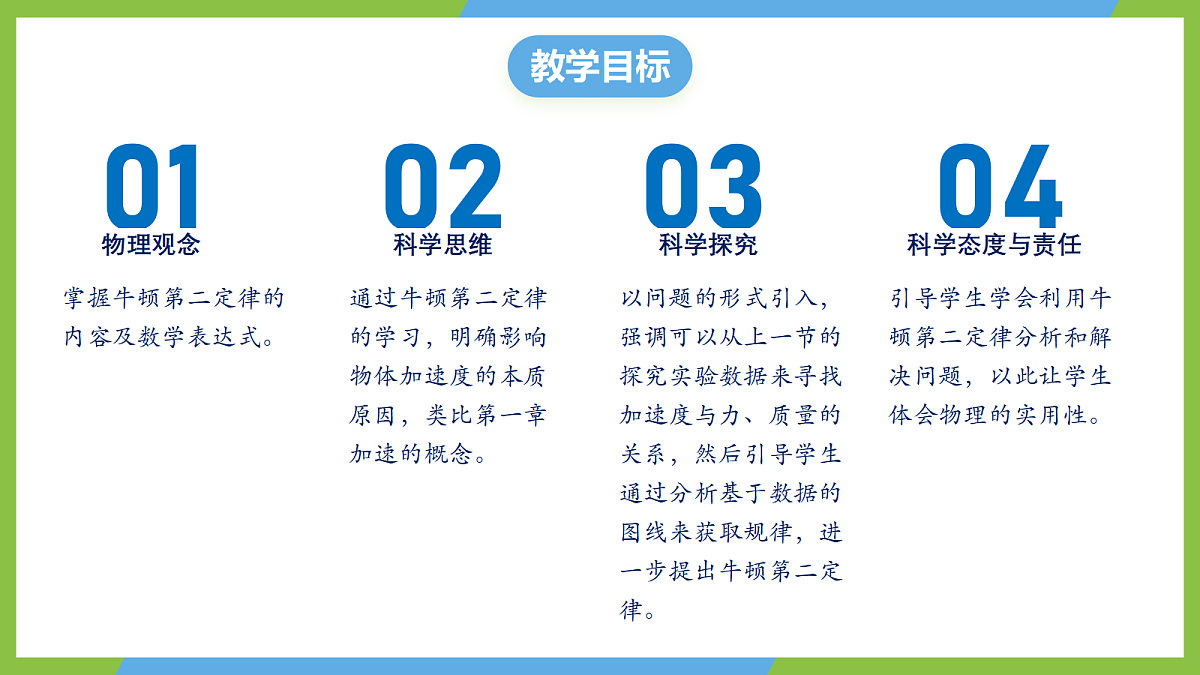 教学目标

01
物理观念

掌握牛顿第二定律的内容及数学表达式。

02
科学思维

通过牛顿第二定律的学习，明确影响物体加速度的本质原因，类比第一章加速的概念。

03
科学探究

以问题的形式引入，强调可以从上一节的探究实验数据来寻找加速度与力、质量的关系，然后引导学生通过分析基于数据的图线来获取规律，进一步提出牛顿第二定律。

04
科学态度与责任

引导学生学会利用牛顿第二定律分析和解决问题，以此让学生体会物理的实用性。